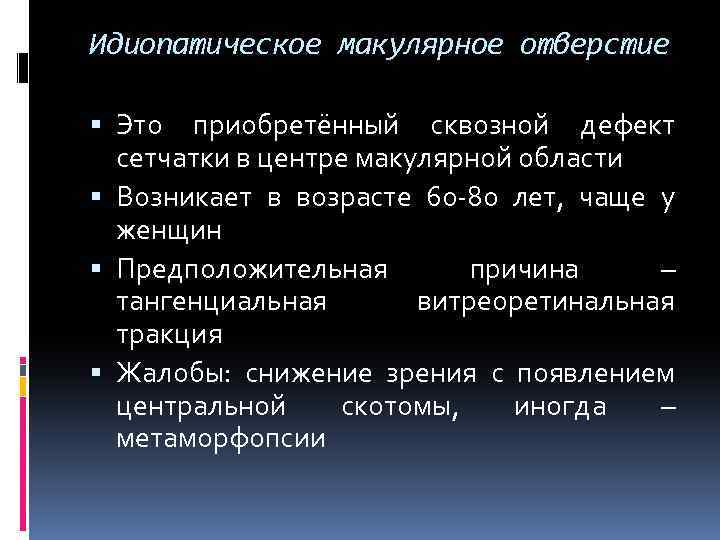 Идиопатическое макулярное отверстие

▪ Это приобретённый сквозной дефект сетчатки в центре макулярной области
▪ Возникает в возрасте 60-80 лет, чаще у женщин
▪ Предположительная причина – тангенциальная витреоретинальная тракция
▪ Жалобы: снижение зрения с появлением центральной скотомы, иногда – метаморфопсии